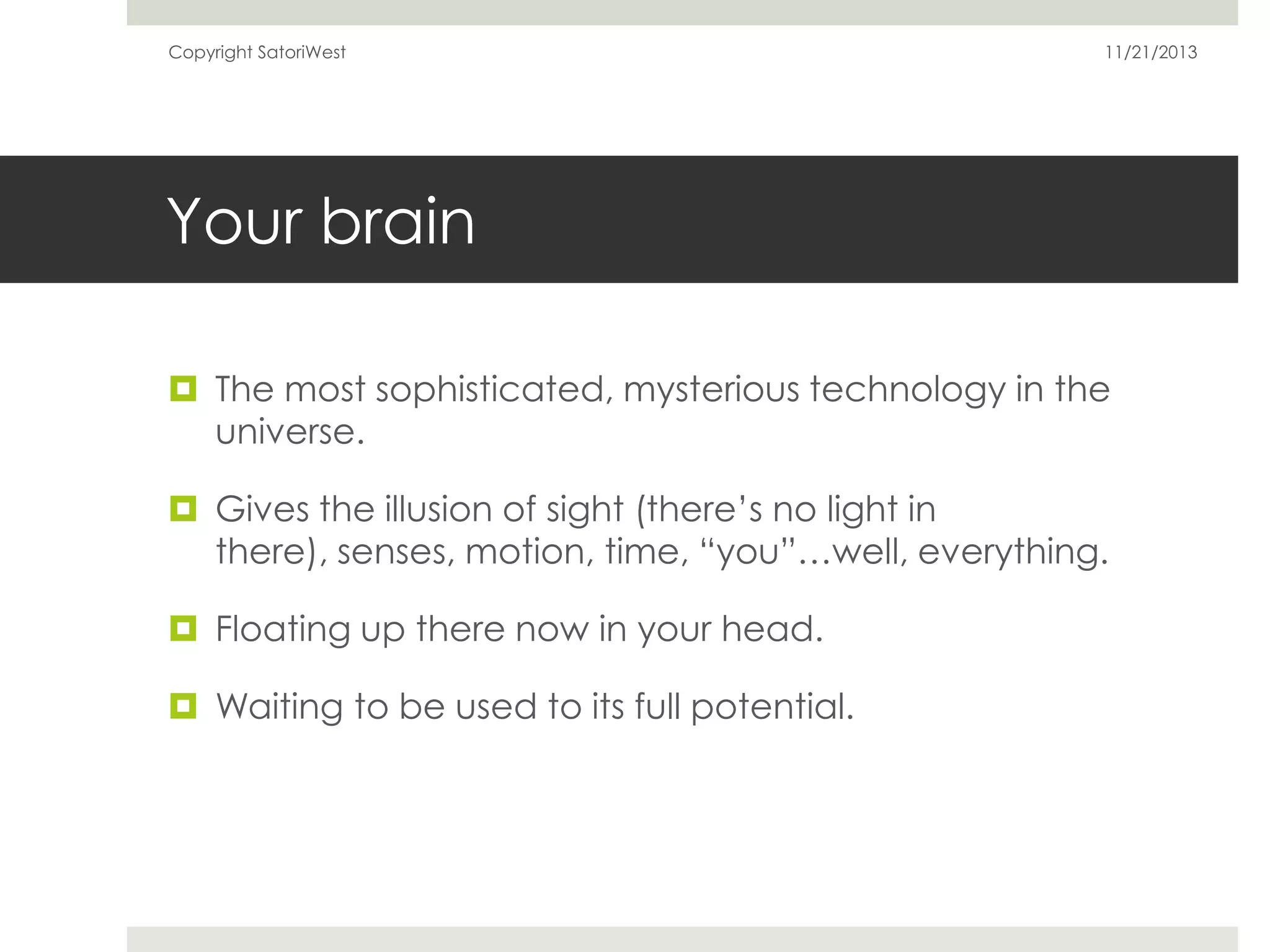 Copyright SatoriWest

11/21/2013

Your brain

The most sophisticated, mysterious technology in the universe.

Gives the illusion of sight (there’s no light in there), senses, motion, time, “you”…well, everything.

Floating up there now in your head.

Waiting to be used to its full potential.